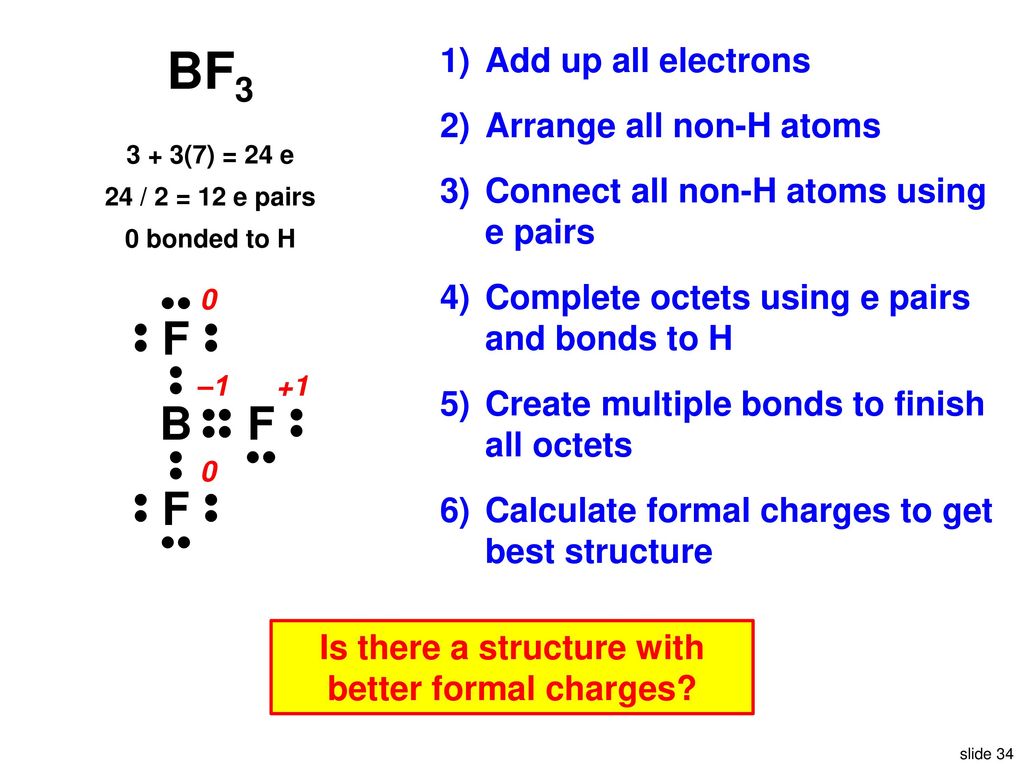 $BF_3$

3 + 3(7) = 24 e

24 / 2 = 12 e pairs

0 bonded to H

0

F

–1

+1

B F

0

F

1) Add up all electrons

2) Arrange all non-H atoms

3) Connect all non-H atoms using e pairs

4) Complete octets using e pairs and bonds to H

5) Create multiple bonds to finish all octets

6) Calculate formal charges to get best structure

Is there a structure with better formal charges?

slide 34